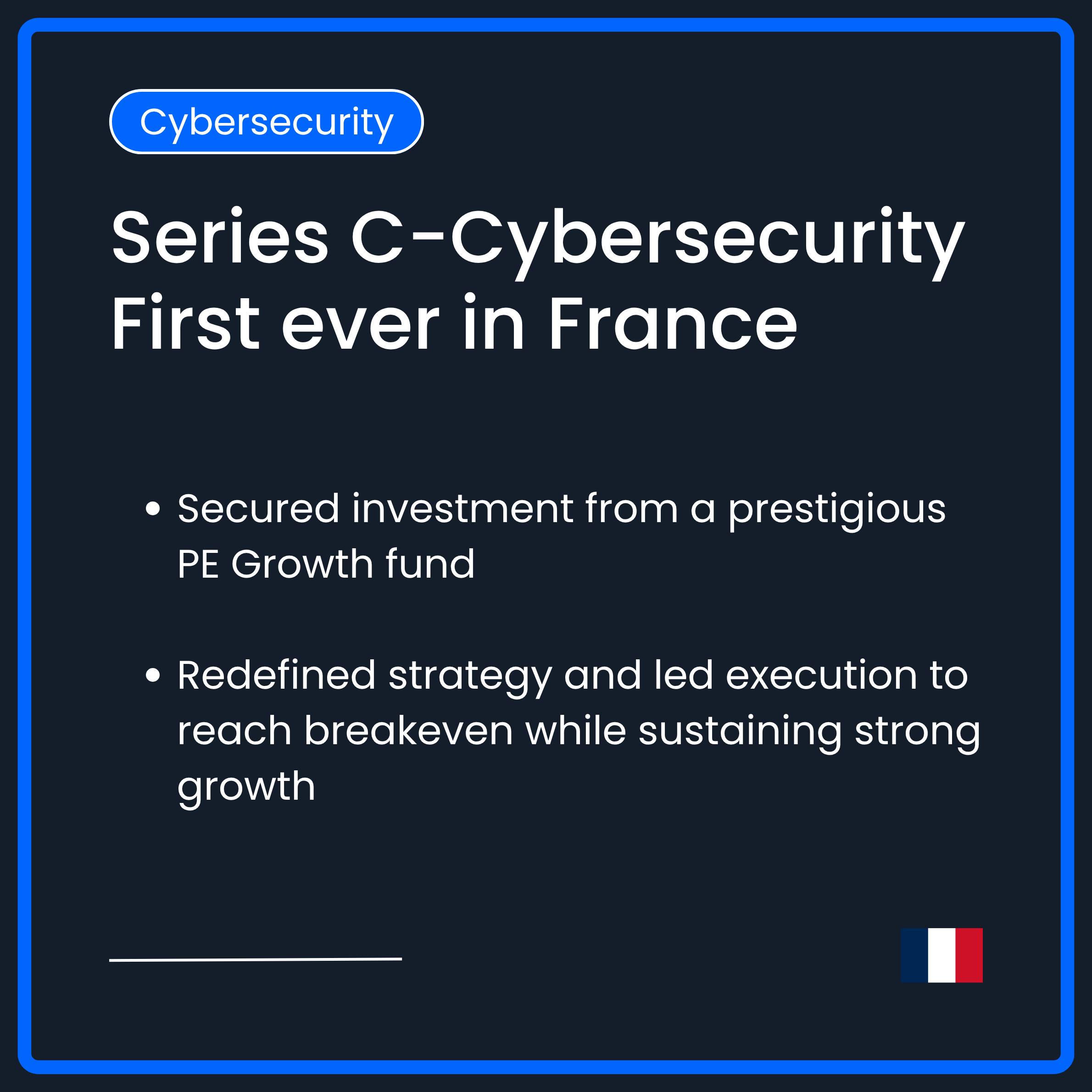 Cybersecurity

Series C-Cybersecurity
First ever in France

• Secured investment from a prestigious PE Growth fund

• Redefined strategy and led execution to reach breakeven while sustaining strong growth